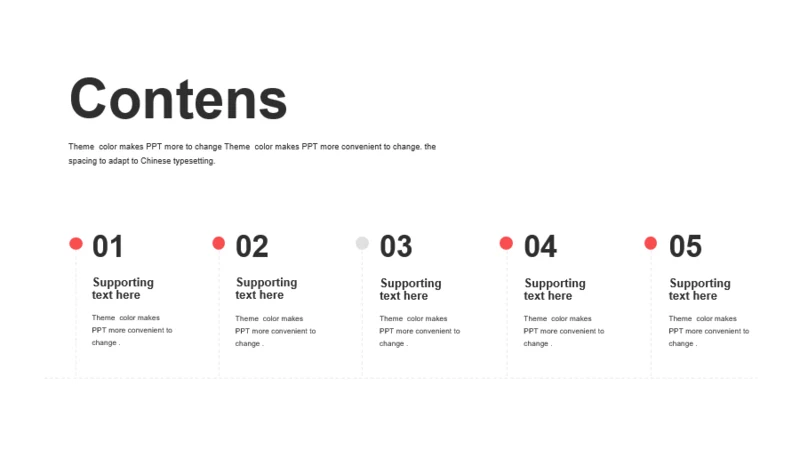 Contens

Theme color makes PPT more to change Theme color makes PPT more convenient to change. the spacing to adapt to Chinese typesetting.

01

Supporting text here

Theme color makes PPT more convenient to change .

02

Supporting text here

Theme color makes PPT more convenient to change .

03

Supporting text here

Theme color makes PPT more convenient to change .

04

Supporting text here

Theme color makes PPT more convenient to change .

05

Supporting text here

Theme color makes PPT more convenient to change .